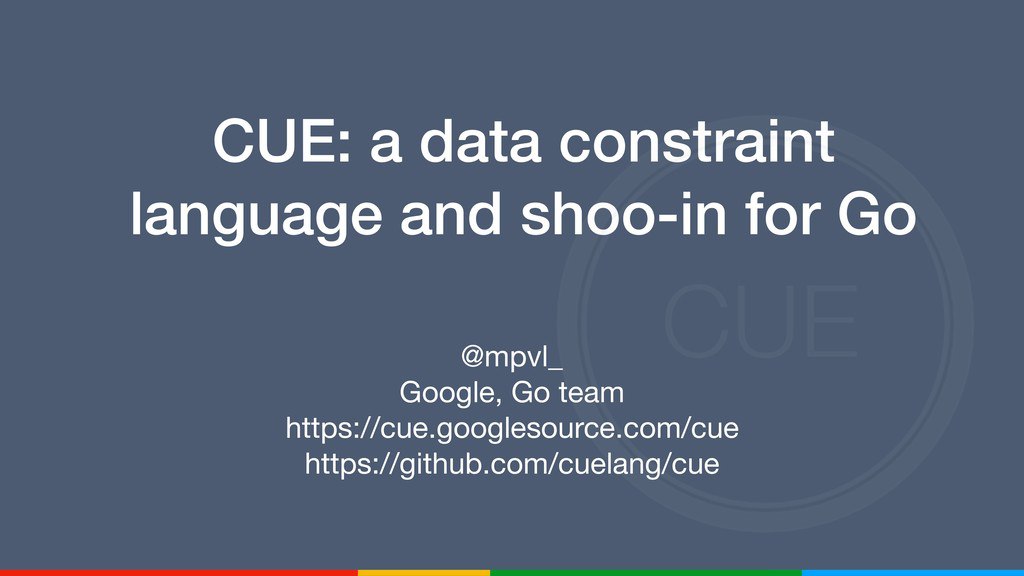 CUE: a data constraint language and shoo-in for Go

CUE

@mpvl_
Google, Go team
https://cue.googlesource.com/cue
https://github.com/cuelang/cue